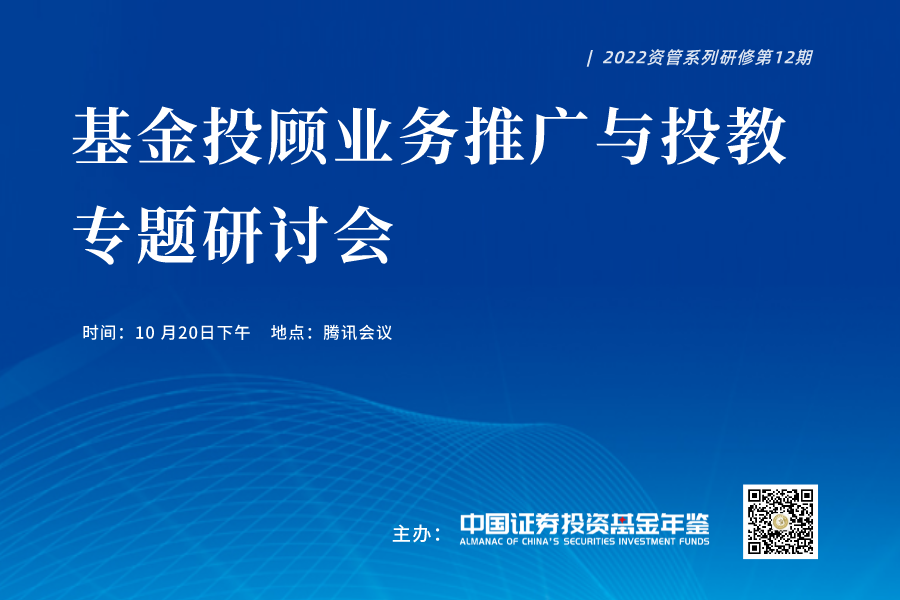 | 2022资管系列研修第12期

基金投顾业务推广与投教专题研讨会

时间：10 月20日下午　地点：腾讯会议

主办：中国证券投资基金年鉴 ALMANAC OF CHINA'S SECURITIES INVESTMENT FUNDS